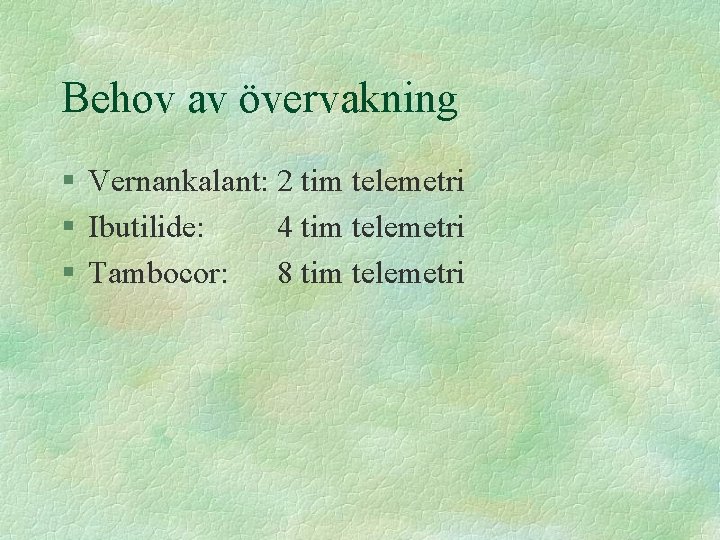 Behov av övervakning

§ Vernankalant: 2 tim telemetri
§ Ibutilide: 4 tim telemetri
§ Tambocor: 8 tim telemetri